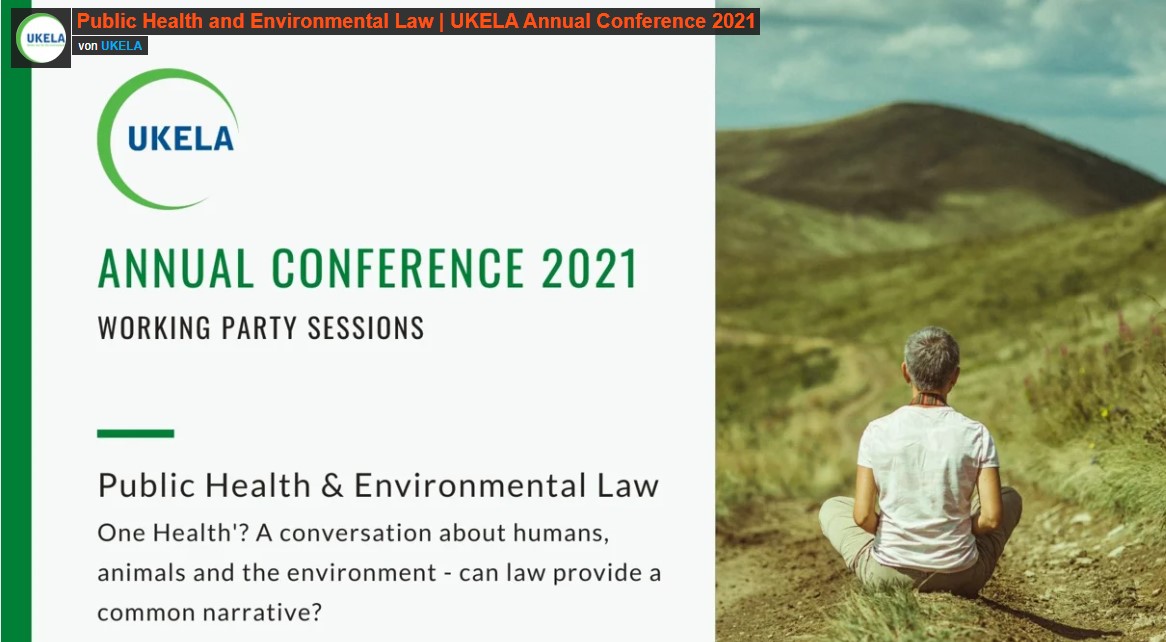 UKELA

Public Health and Environmental Law | UKELA Annual Conference 2021

von UKELA

UKELA

ANNUAL CONFERENCE 2021

WORKING PARTY SESSIONS

Public Health & Environmental Law

One Health'? A conversation about humans, animals and the environment - can law provide a common narrative?